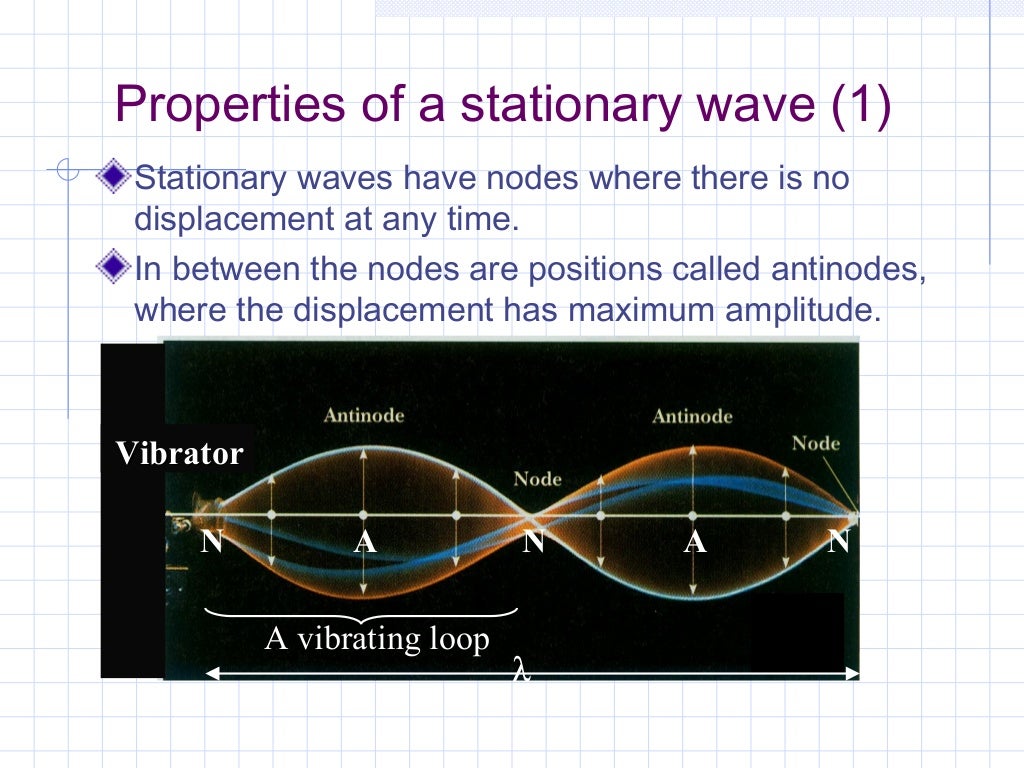 Properties of a stationary wave (1)

Stationary waves have nodes where there is no displacement at any time.

In between the nodes are positions called antinodes, where the displacement has maximum amplitude.

Antinode
Antinode
Node
Vibrator
Node
N
A
N
A
N
A vibrating loop
$\lambda$